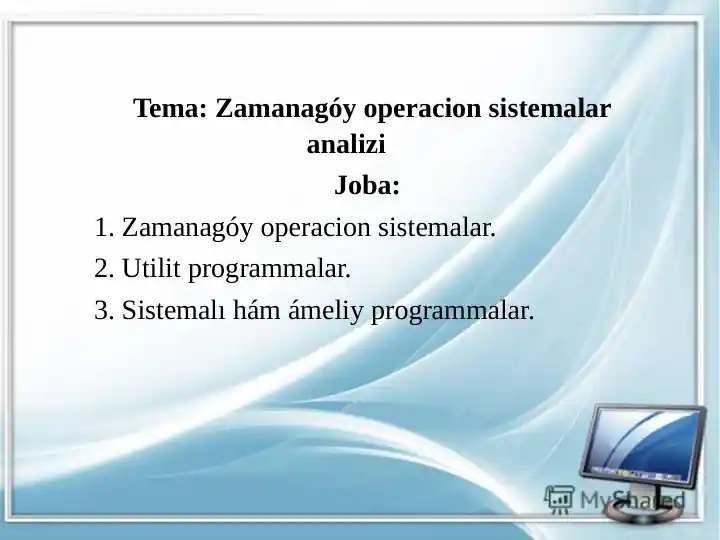 Tema: Zamanagóy operacion sistemalar analizi

Joba:

1. Zamanagóy operacion sistemalar.

2. Utilit programmalar.

3. Sistemalı hám ámeliy programmalar.

MyShared